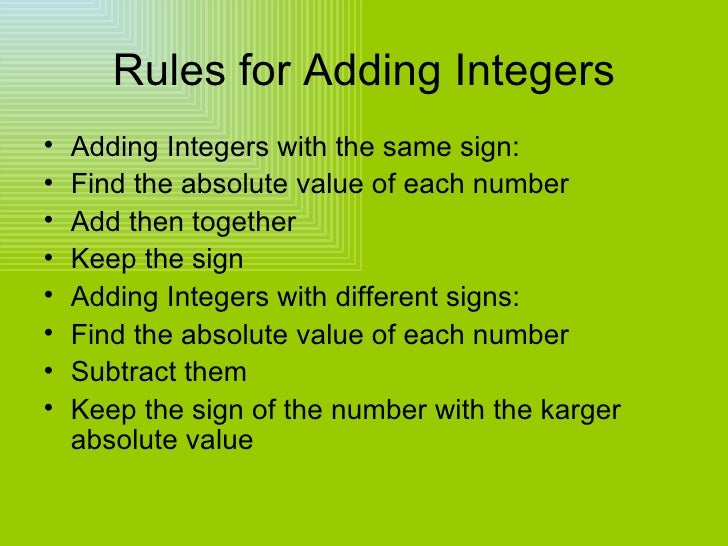 Rules for Adding Integers

• Adding Integers with the same sign:
• Find the absolute value of each number
• Add then together
• Keep the sign
• Adding Integers with different signs:
• Find the absolute value of each number
• Subtract them
• Keep the sign of the number with the karger absolute value